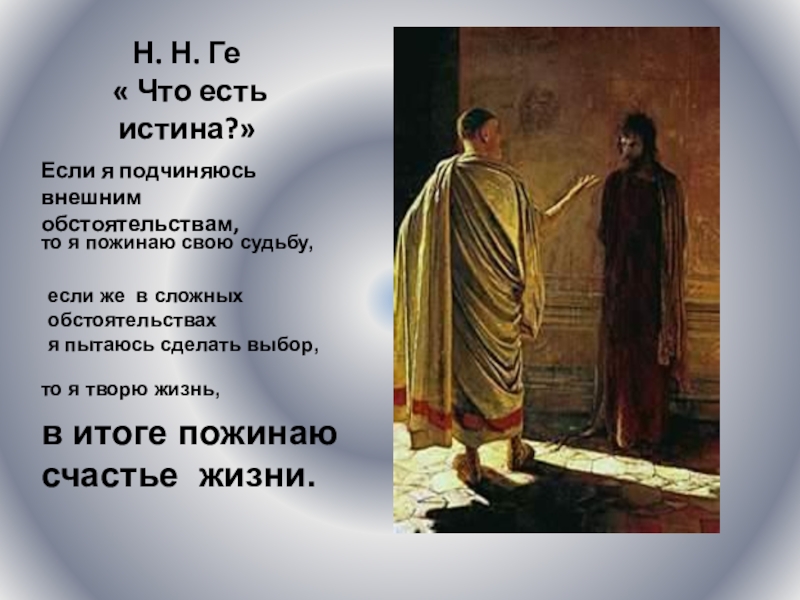 Н. Н. Ге
« Что есть истина?»

Если я подчиняюсь внешним обстоятельствам,
то я пожинаю свою судьбу,

если же в сложных обстоятельствах
я пытаюсь сделать выбор,

то я творю жизнь,

в итоге пожинаю счастье жизни.